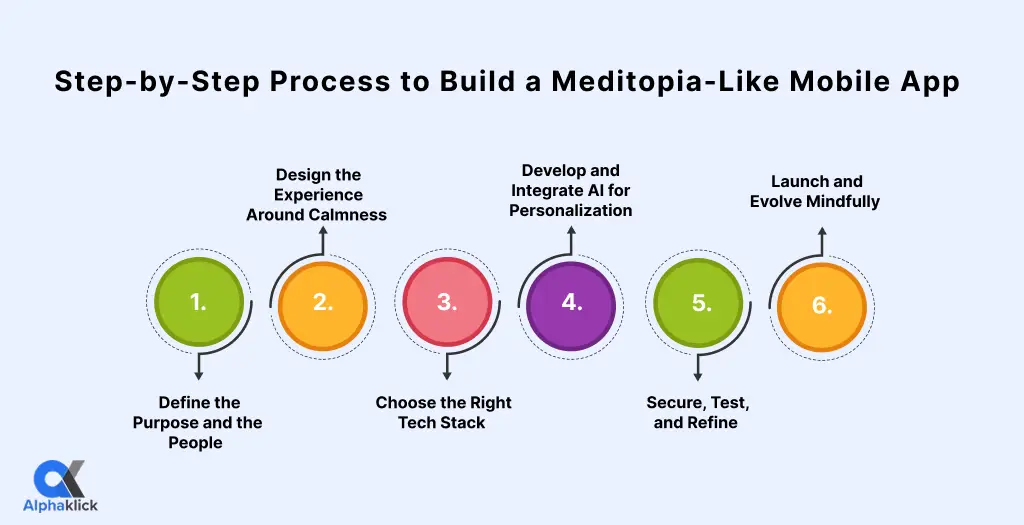 Step-by-Step Process to Build a Meditopia-Like Mobile App

1.
Define the Purpose and the People

2.
Design the Experience Around Calmness

3.
Choose the Right Tech Stack

4.
Develop and Integrate AI for Personalization

5.
Secure, Test, and Refine

6.
Launch and Evolve Mindfully

Alphaklick